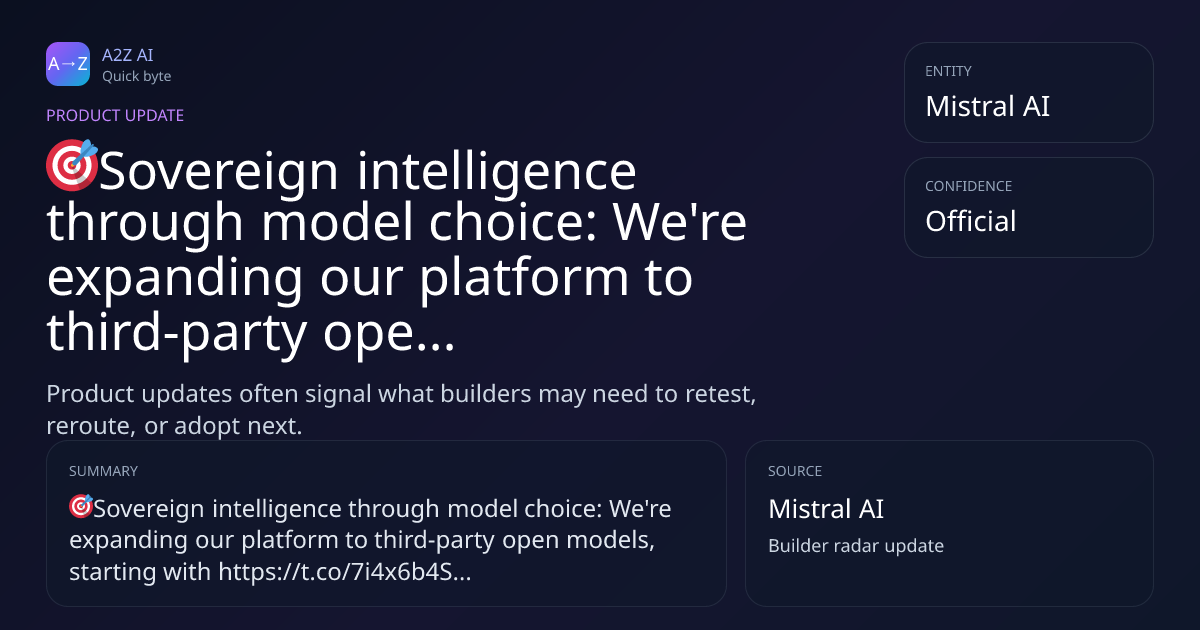 A→Z
A2Z AI
Quick byte

PRODUCT UPDATE

🎯Sovereign intelligence through model choice: We're expanding our platform to third-party ope...

Product updates often signal what builders may need to retest, reroute, or adopt next.

ENTITY
Mistral AI

CONFIDENCE
Official

SUMMARY
🎯Sovereign intelligence through model choice: We're expanding our platform to third-party open models, starting with https://t.co/7i4x6b4S...

SOURCE
Mistral AI
Builder radar update